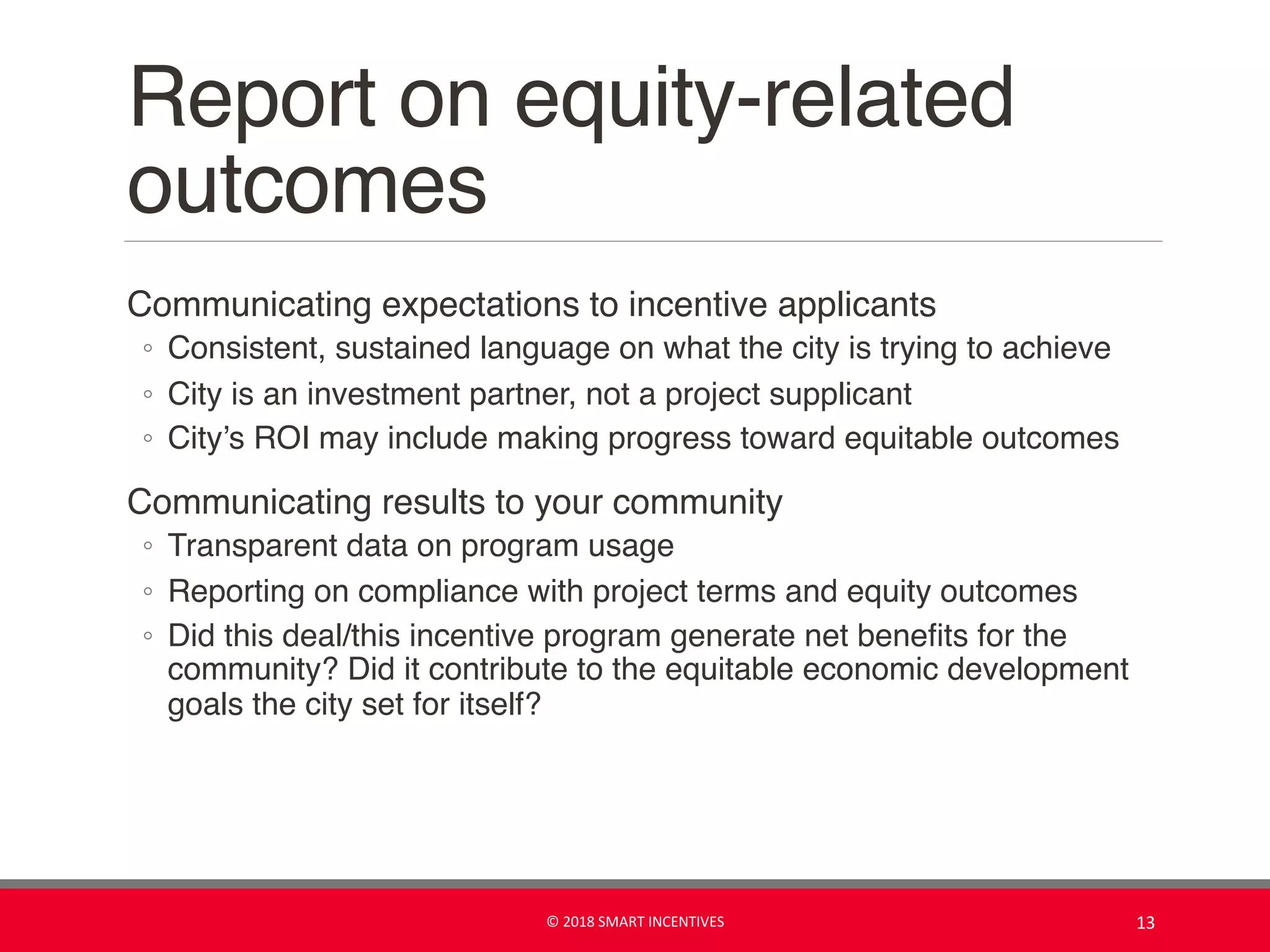 Report on equity-related outcomes

Communicating expectations to incentive applicants
◦ Consistent, sustained language on what the city is trying to achieve
◦ City is an investment partner, not a project supplicant
◦ City's ROI may include making progress toward equitable outcomes

Communicating results to your community
◦ Transparent data on program usage
◦ Reporting on compliance with project terms and equity outcomes
◦ Did this deal/this incentive program generate net benefits for the community? Did it contribute to the equitable economic development goals the city set for itself?

© 2018 SMART INCENTIVES

13